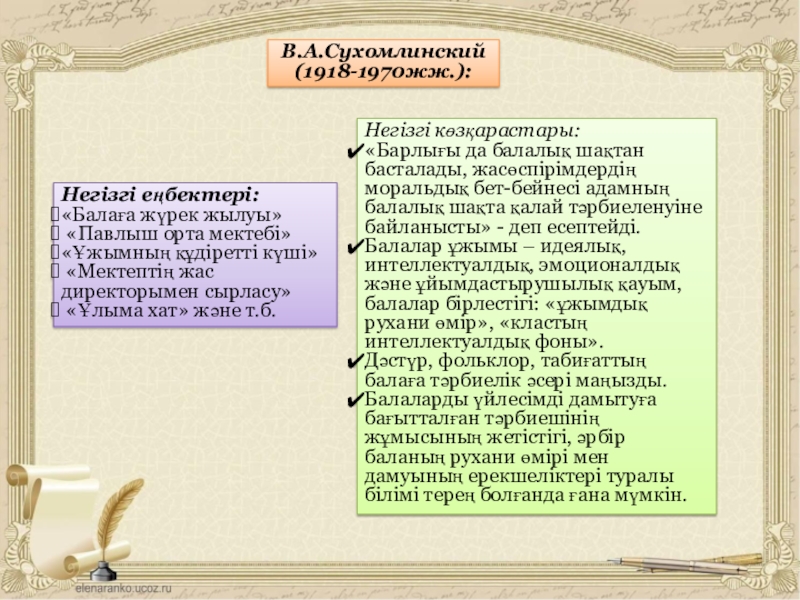 В.А.Сухомлинский (1918-1970жж.):

Негізгі еңбектері:
«Балаға жүрек жылуы»
«Павлыш орта мектебі»
«Ұжымның құдіретті күші»
«Мектептің жас директорымен сырласу»
«Ұлыма хат» және т.б.

Негізгі көзқарастары:
✔«Барлығы да балалық шақтан басталады, жасөспірімдердің моральдық бет-бейнесі адамның балалық шақта қалай тәрбиеленуіне байланысты» - деп есептейді.
✔Балалар ұжымы – идеялық, интеллектуалдық, эмоционалдық және ұйымдастырушылық қауым, балалар бірлестігі: «ұжымдық рухани өмір», «кластың интеллектуалдық фоны».
✔Дәстүр, фольклор, табиғаттың балаға тәрбиелік әсері маңызды.
✔Балаларды үйлесімді дамытуға бағытталған тәрбиешінің жұмысының жетістігі, әрбір баланың рухани өмірі мен дамуының ерекшеліктері туралы білімі терең болғанда ғана мүмкін.

elenaranko.ucoz.ru